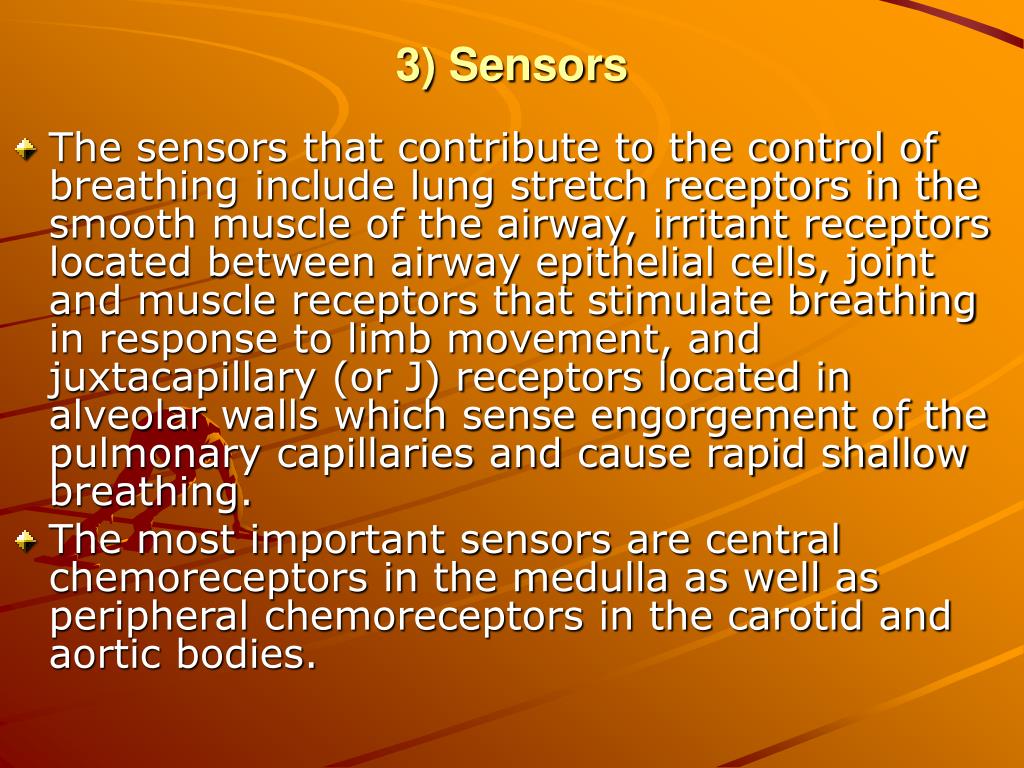 3) Sensors

The sensors that contribute to the control of breathing include lung stretch receptors in the smooth muscle of the airway, irritant receptors located between airway epithelial cells, joint and muscle receptors that stimulate breathing in response to limb movement, and juxtacapillary (or J) receptors located in alveolar walls which sense engorgement of the pulmonary capillaries and cause rapid shallow breathing.

The most important sensors are central chemoreceptors in the medulla as well as peripheral chemoreceptors in the carotid and aortic bodies.